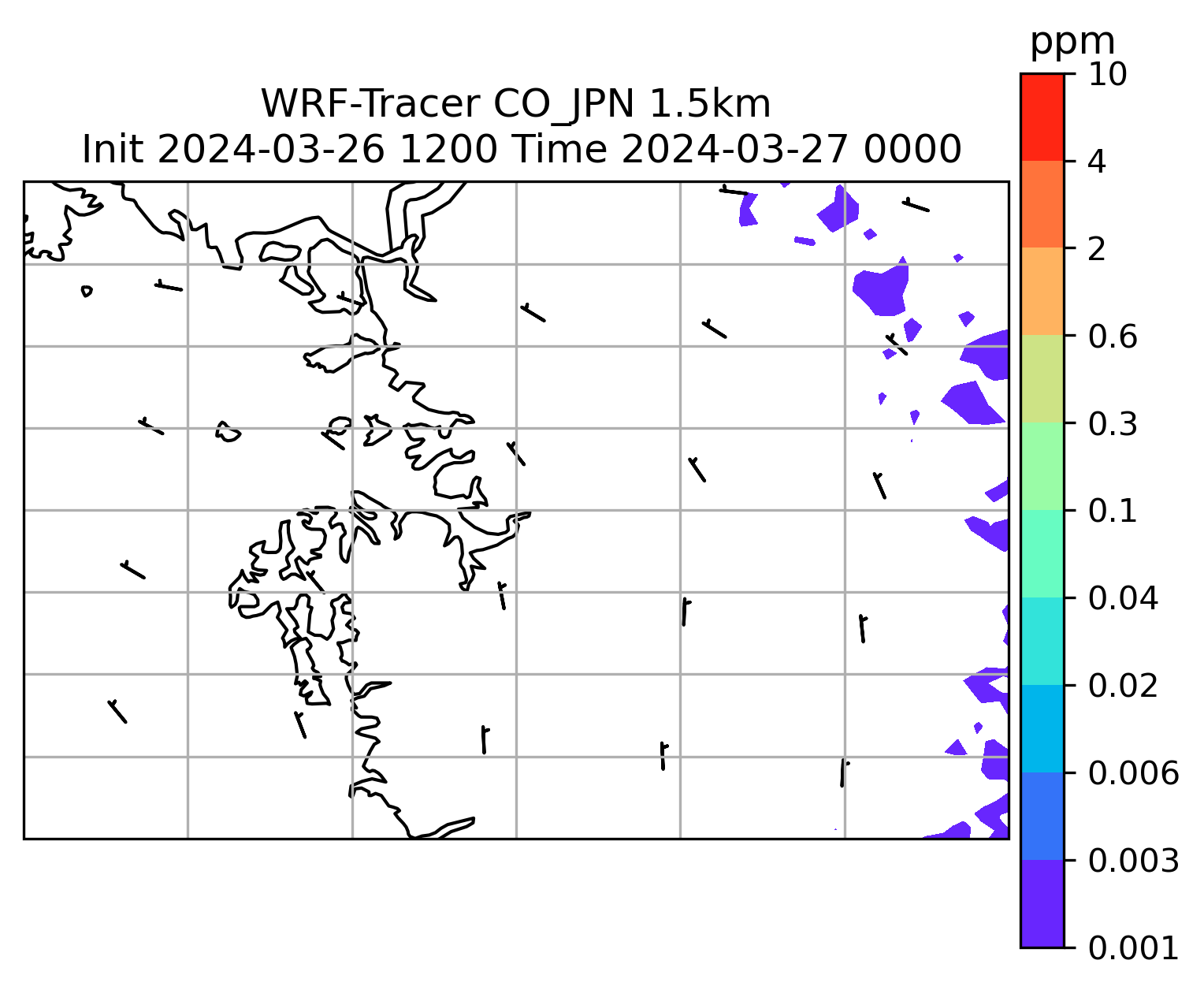 WRF-Tracer CO_JPN 1.5km
Init 2024-03-26 1200 Time 2024-03-27 0000

ppm
10
4
2
0.6
0.3
0.1
0.04
0.02
0.006
0.003
0.001